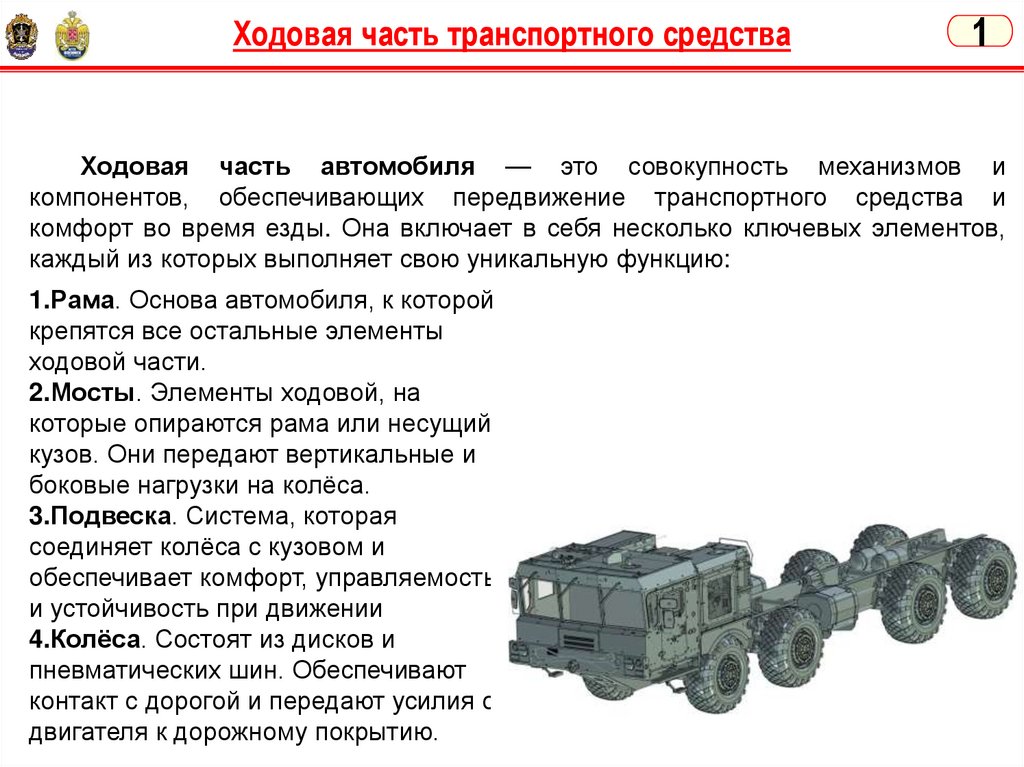 Ходовая часть транспортного средства

1

Ходовая часть автомобиля — это совокупность механизмов и компонентов, обеспечивающих передвижение транспортного средства и комфорт во время езды. Она включает в себя несколько ключевых элементов, каждый из которых выполняет свою уникальную функцию:

1.Рама. Основа автомобиля, к которой крепятся все остальные элементы ходовой части.
2.Мосты. Элементы ходовой, на которые опираются рама или несущий кузов. Они передают вертикальные и боковые нагрузки на колёса.
3.Подвеска. Система, которая соединяет колёса с кузовом и обеспечивает комфорт, управляемость и устойчивость при движении
4.Колёса. Состоят из дисков и пневматических шин. Обеспечивают контакт с дорогой и передают усилия с двигателя к дорожному покрытию.